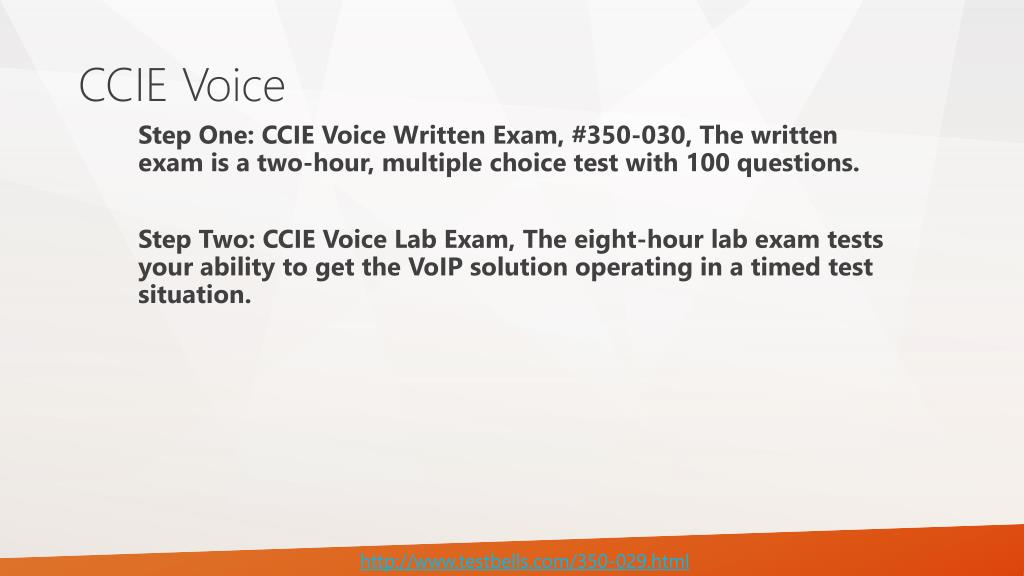 CCIE Voice

Step One: CCIE Voice Written Exam, #350-030, The written exam is a two-hour, multiple choice test with 100 questions.

Step Two: CCIE Voice Lab Exam, The eight-hour lab exam tests your ability to get the VoIP solution operating in a timed test situation.

http://www.testbells.com/350-029.html